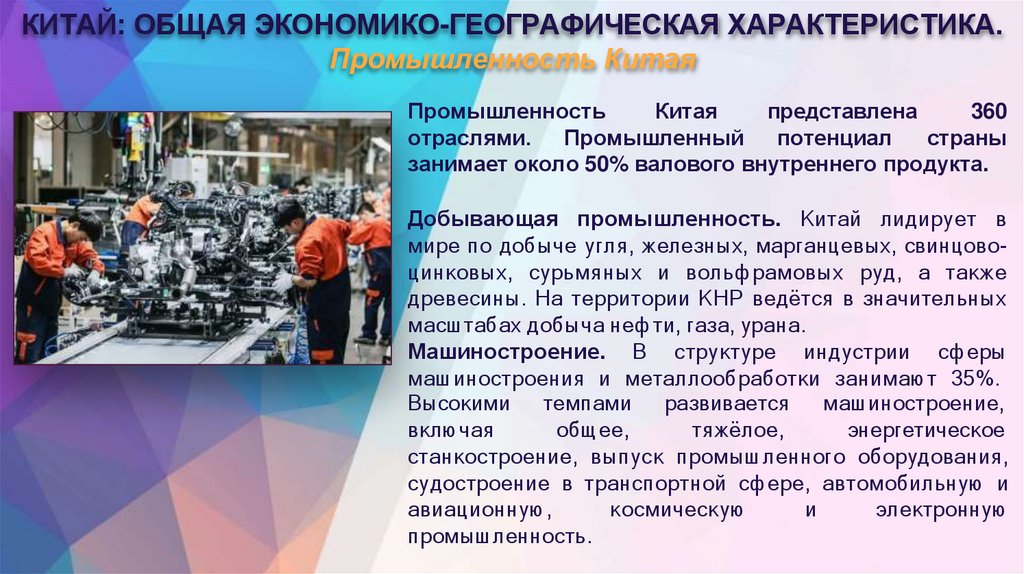 КИТАЙ: ОБЩАЯ ЭКОНОМИКО-ГЕОГРАФИЧЕСКАЯ ХАРАКТЕРИСТИКА.
Промышленность Китая

Промышленность Китая представлена 360 отраслями. Промышленный потенциал страны занимает около 50% валового внутреннего продукта.

Добывающая промышленность. Китай лидирует в мире по добыче угля, железных, марганцевых, свинцово-цинковых, сурьмяных и вольфрамовых руд, а также древесины. На территории КНР ведётся в значительных масштабах добыча нефти, газа, урана.
Машиностроение. В структуре индустрии сферы машиностроения и металлообработки занимают 35%. Высокими темпами развивается машиностроение, включая общее, тяжёлое, энергетическое станкостроение, выпуск промышленного оборудования, судостроение в транспортной сфере, автомобильную и авиационную, космическую и электронную промышленность.